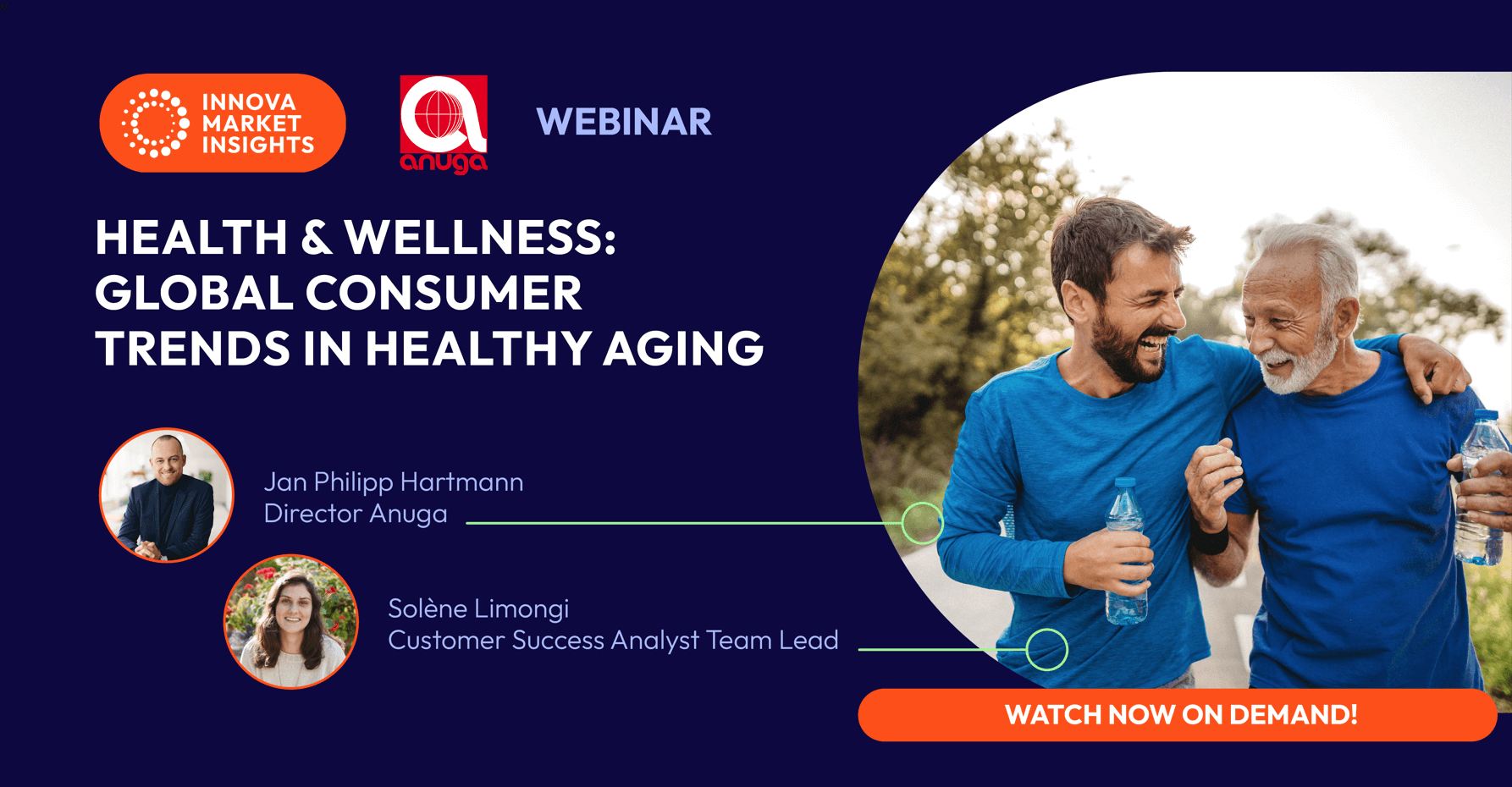 INNOVA MARKET INSIGHTS

anuga

WEBINAR

HEALTH & WELLNESS: GLOBAL CONSUMER TRENDS IN HEALTHY AGING

Jan Philipp Hartmann
Director Anuga

Solène Limongi
Customer Success Analyst Team Lead

WATCH NOW ON DEMAND!